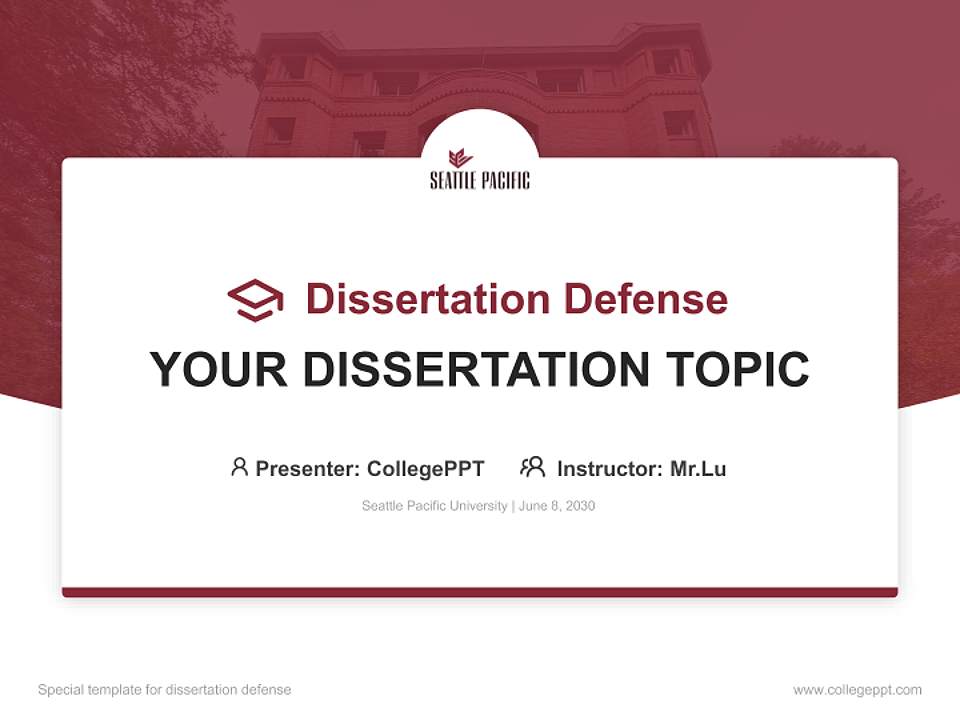 SEATTLE PACIFIC

Dissertation Defense

YOUR DISSERTATION TOPIC

Presenter: CollegePPT Instructor: Mr.Lu

Seattle Pacific University | June 8, 2030

Special template for dissertation defense

www.collegeppt.com